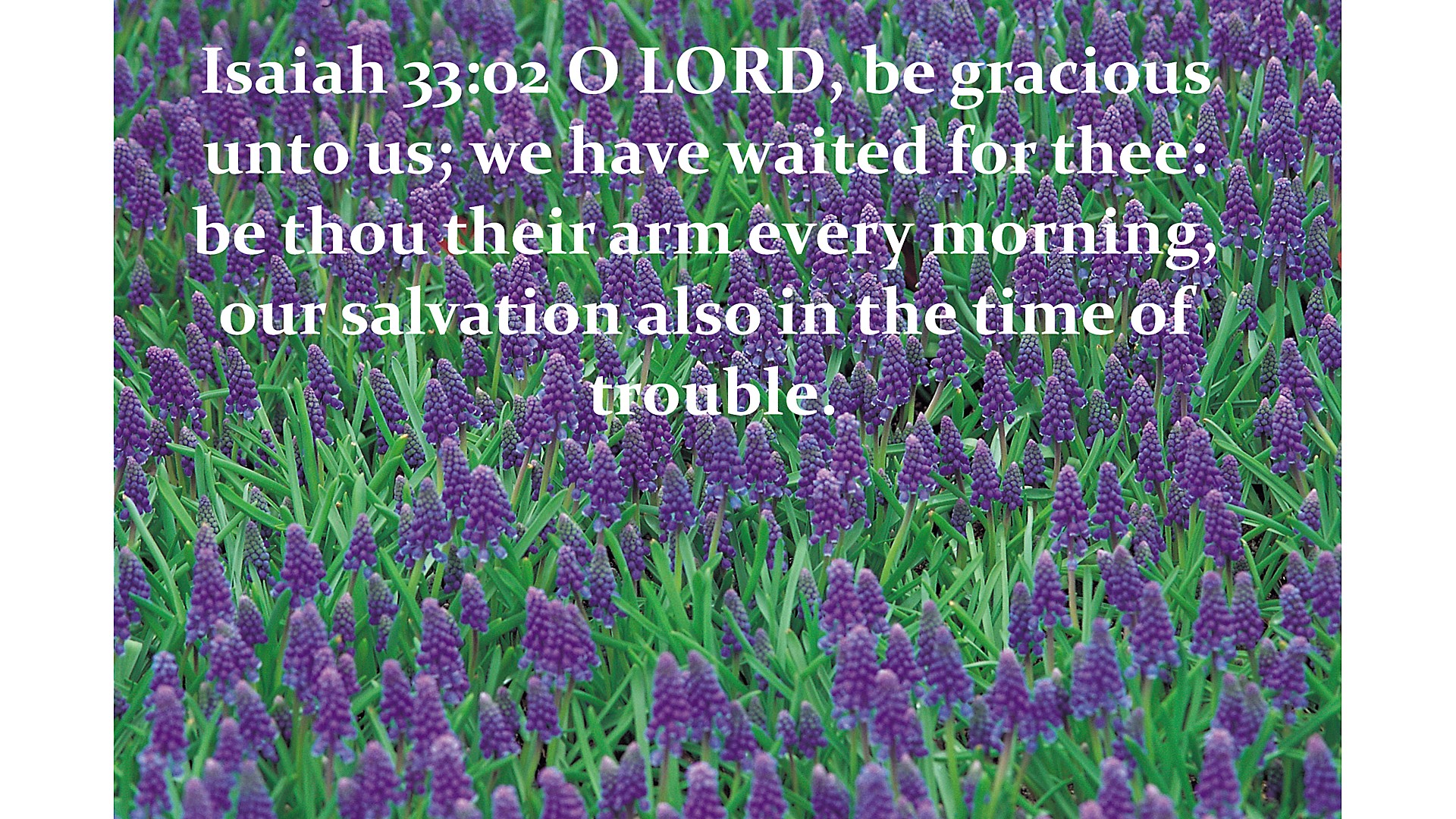 Isaiah 33:02 O LORD, be gracious unto us; we have waited for thee: be thou their arm every morning, our salvation also in the time of trouble.